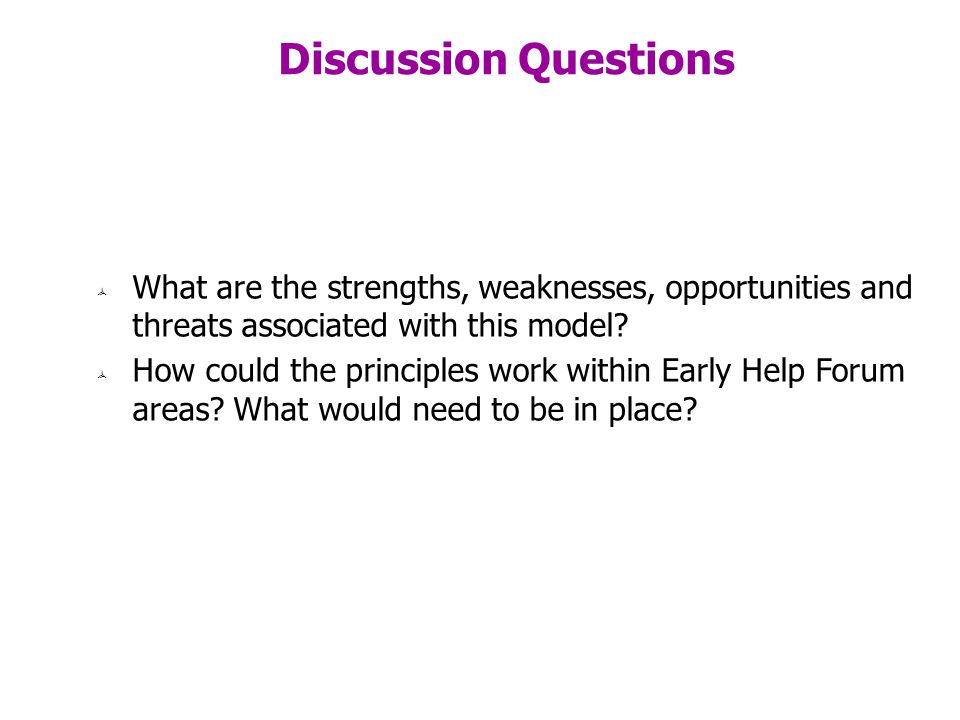 Discussion Questions

What are the strengths, weaknesses, opportunities and threats associated with this model?

How could the principles work within Early Help Forum areas? What would need to be in place?